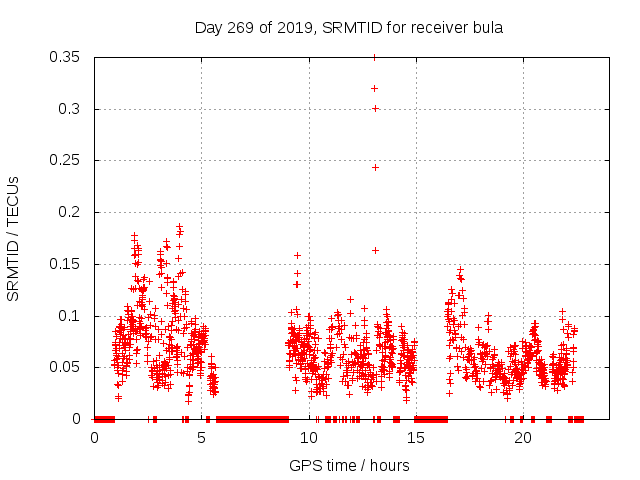 Day 269 of 2019, SRMTID for receiver bula

SRMTID / TECUs

0.35
0.3
0.25
0.2
0.15
0.1
0.05
0

0
5
10
15
20

GPS time / hours